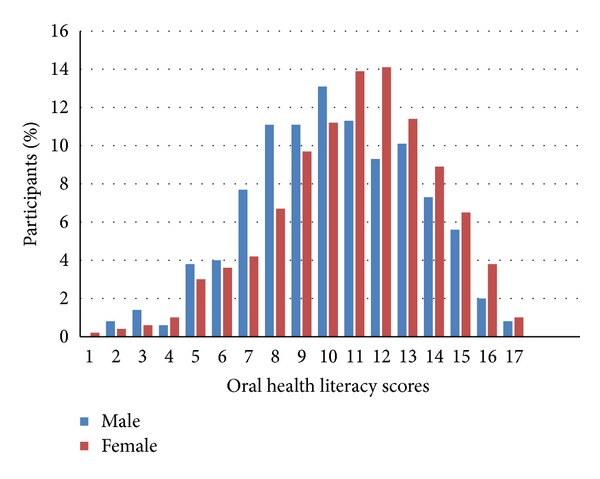 Participants (%)

16
14
12
10
8
6
4
2
0

1 2 3 4 5 6 7 8 9 10 11 12 13 14 15 16 17

Oral health literacy scores

Male
Female